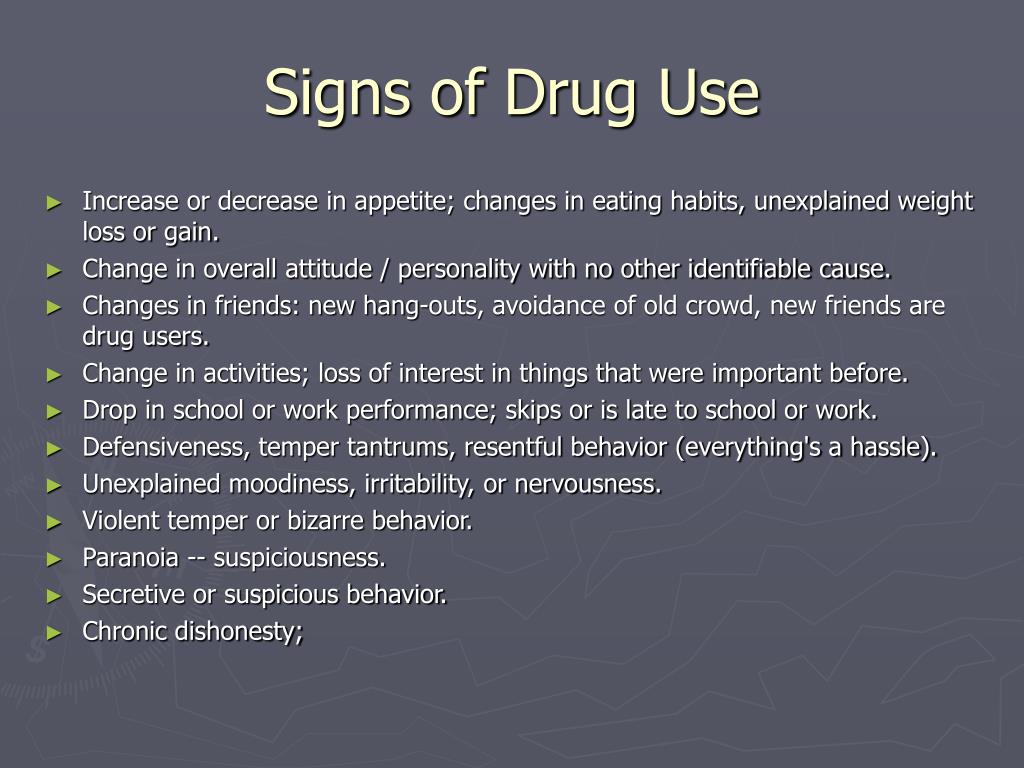 Signs of Drug Use

► Increase or decrease in appetite; changes in eating habits, unexplained weight loss or gain.
► Change in overall attitude / personality with no other identifiable cause.
► Changes in friends: new hang-outs, avoidance of old crowd, new friends are drug users.
► Change in activities; loss of interest in things that were important before.
► Drop in school or work performance; skips or is late to school or work.
► Defensiveness, temper tantrums, resentful behavior (everything's a hassle).
► Unexplained moodiness, irritability, or nervousness.
► Violent temper or bizarre behavior.
► Paranoia -- suspiciousness.
► Secretive or suspicious behavior.
► Chronic dishonesty;